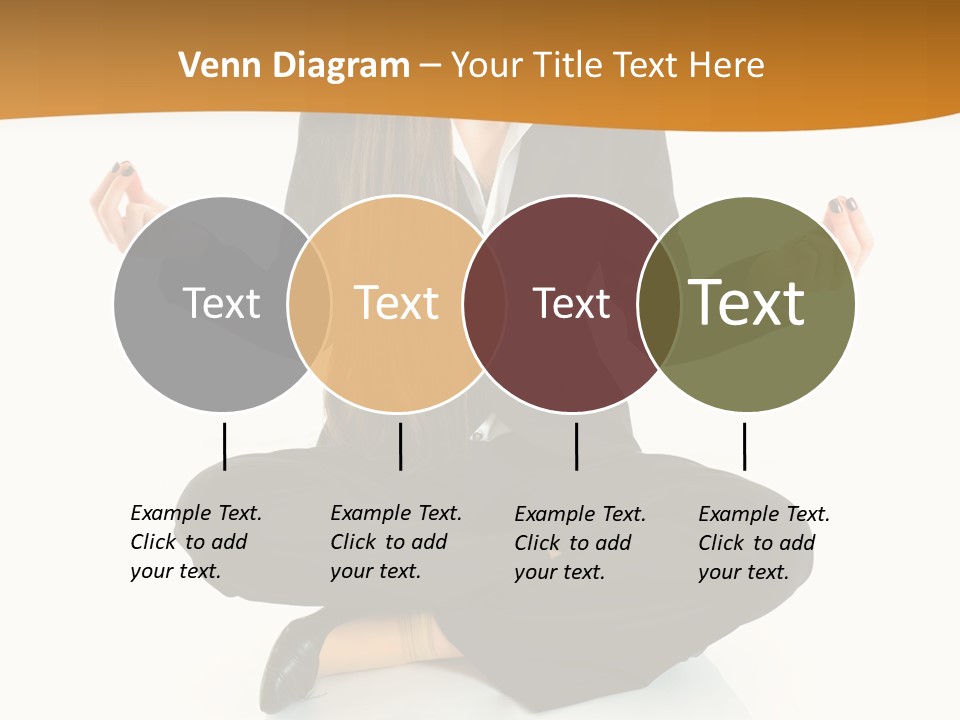 Venn Diagram – Your Title Text Here

Text

Text

Text

Text

Example Text. Click to add your text.

Example Text. Click to add your text.

Example Text. Click to add your text.

Example Text. Click to add your text.